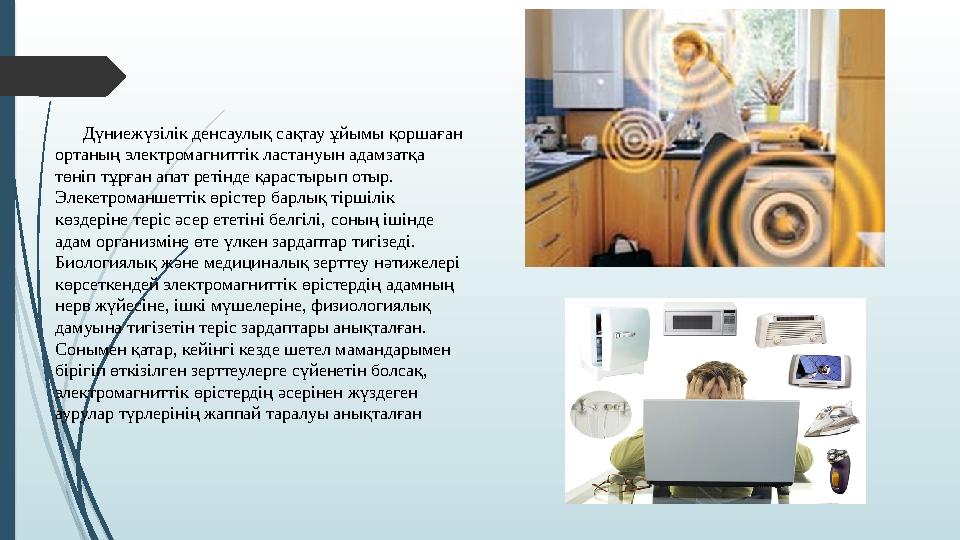 Дүниежүзілік денсаулық сақтау ұйымы қоршаған ортаның электромагниттік ластануын адамзатқа төніп тұрған апат ретінде қарастырып отыр. Элекетроманшеттік өрістер барлық тіршілік көздеріне теріс әсер ететіні белгілі, соның ішінде адам организміне өте үлкен зардаптар тигізеді. Биологиялық және медициналық зерттеу нәтижелері көрсеткендей электромагниттік өрістердің адамның нерв жүйесіне, ішкі мүшелеріне, физиологиялық дамуына тигізетін теріс зардаптары анықталған. Сонымен қатар, кейінгі кезде шетел мамандарымен бірігіп өткізілген зерттеулерге сүйенетін болсақ, электромагниттік өрістердің әсерінен жүздеген аурулар түрлерінің жаппай таралуы анықталған